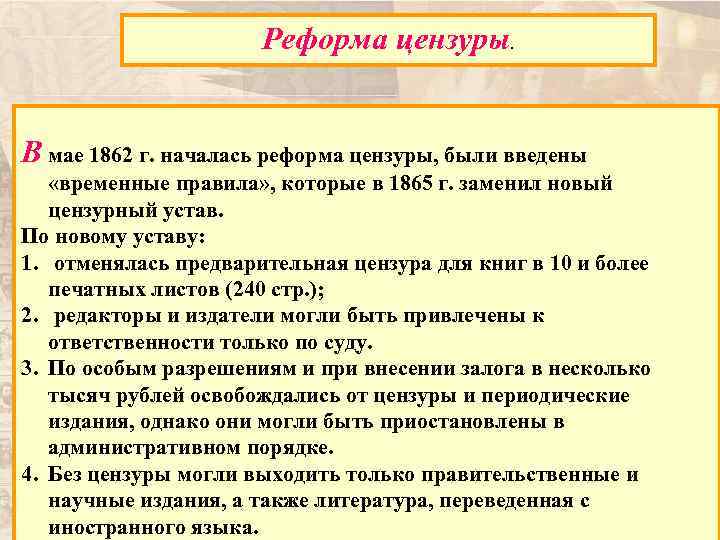 Реформа цензуры.

В мае 1862 г. началась реформа цензуры, были введены «временные правила», которые в 1865 г. заменил новый цензурный устав.

По новому уставу:

1. отменялась предварительная цензура для книг в 10 и более печатных листов (240 стр.);
2. редакторы и издатели могли быть привлечены к ответственности только по суду.
3. По особым разрешениям и при внесении залога в несколько тысяч рублей освобождались от цензуры и периодические издания, однако они могли быть приостановлены в административном порядке.
4. Без цензуры могли выходить только правительственные и научные издания, а также литература, переведенная с иностранного языка.